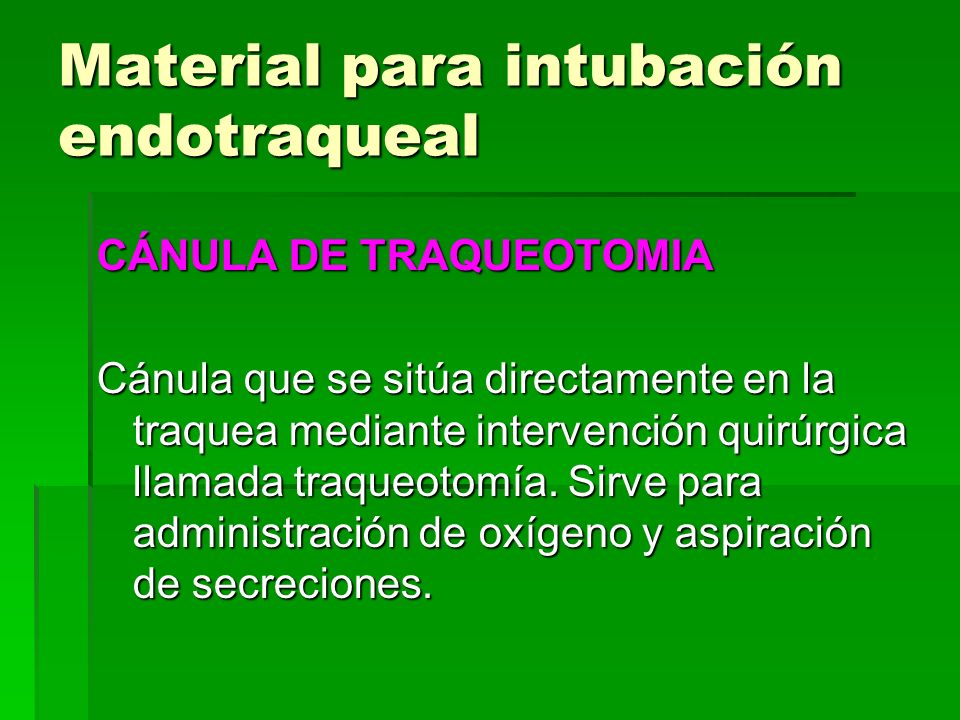 Material para intubación endotraqueal

CÁNULA DE TRAQUEOTOMIA

Cánula que se sitúa directamente en la traquea mediante intervención quirúrgica llamada traqueotomía. Sirve para administración de oxígeno y aspiración de secreciones.